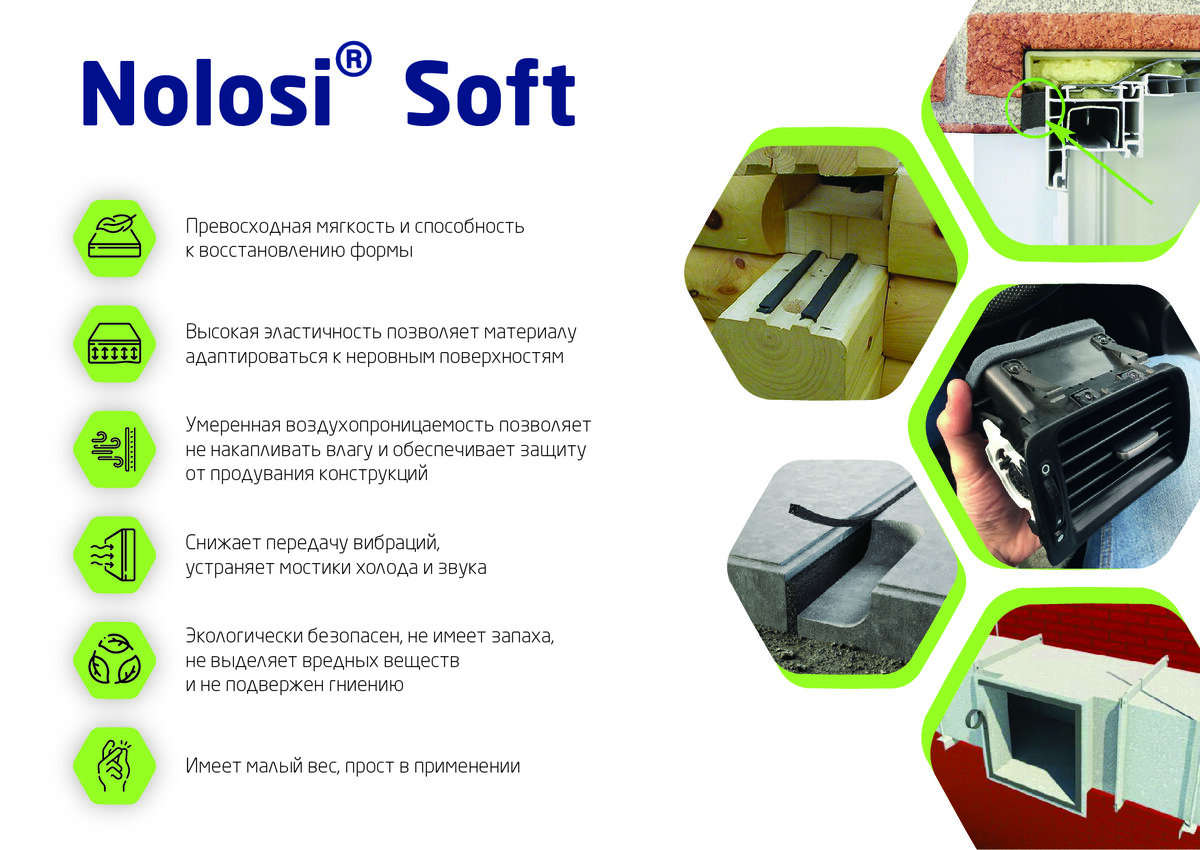 Nolosi® Soft

Превосходная мягкость и способность к восстановлению формы

Высокая эластичность позволяет материалу адаптироваться к неровным поверхностям

Умеренная воздухопроницаемость позволяет не накапливать влагу и обеспечивает защиту от продувания конструкций

Снижает передачу вибраций, устраняет мостики холода и звука

Экологически безопасен, не имеет запаха, не выделяет вредных веществ и не подвержен гниению

Имеет малый вес, прост в применении